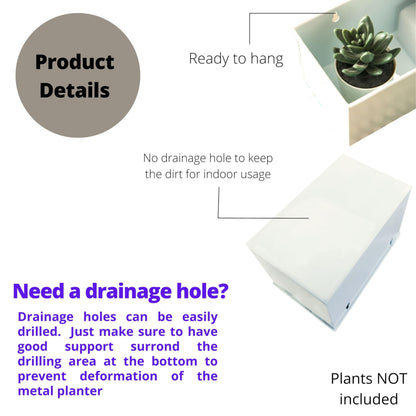 Product Details

Ready to hang

No drainage hole to keep the dirt for indoor usage

Need a drainage hole?

Drainage holes can be easily drilled. Just make sure to have good support surrond the drilling area at the bottom to prevent deformation of the metal planter

Plants NOT included